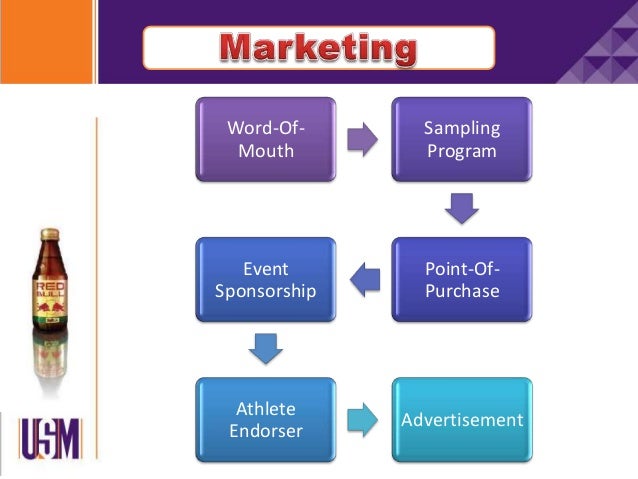 Marketing

Word-Of-Mouth

Sampling Program

Point-Of-Purchase

Event Sponsorship

Athlete Endorser

Advertisement

RED BULL

USM